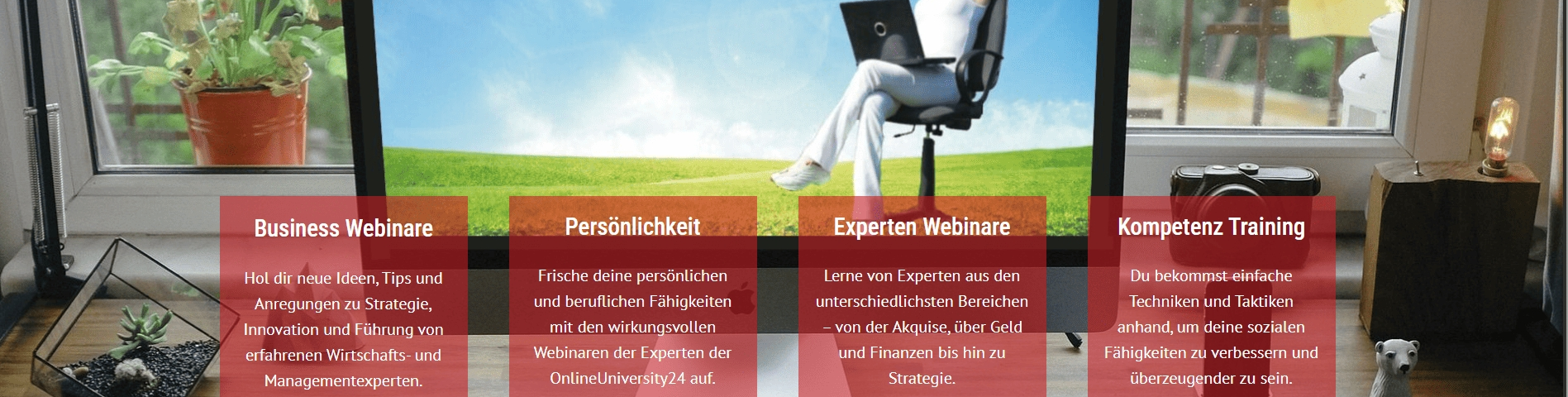 Business Webinare

Hol dir neue Ideen, Tips und Anregungen zu Strategie, Innovation und Führung von erfahrenen Wirtschafts- und Managementexperten.

Persönlichkeit

Frische deine persönlichen und beruflichen Fähigkeiten mit den wirkungsvollen Webinaren der Experten der OnlineUniversity24 auf.

Experten Webinare

Lerne von Experten aus den unterschiedlichsten Bereichen – von der Akquise, über Geld und Finanzen bis hin zu Strategie.

Kompetenz Training

Du bekommst einfache Techniken und Taktiken anhand, um deine sozialen Fähigkeiten zu verbessern und überzeugender zu sein.